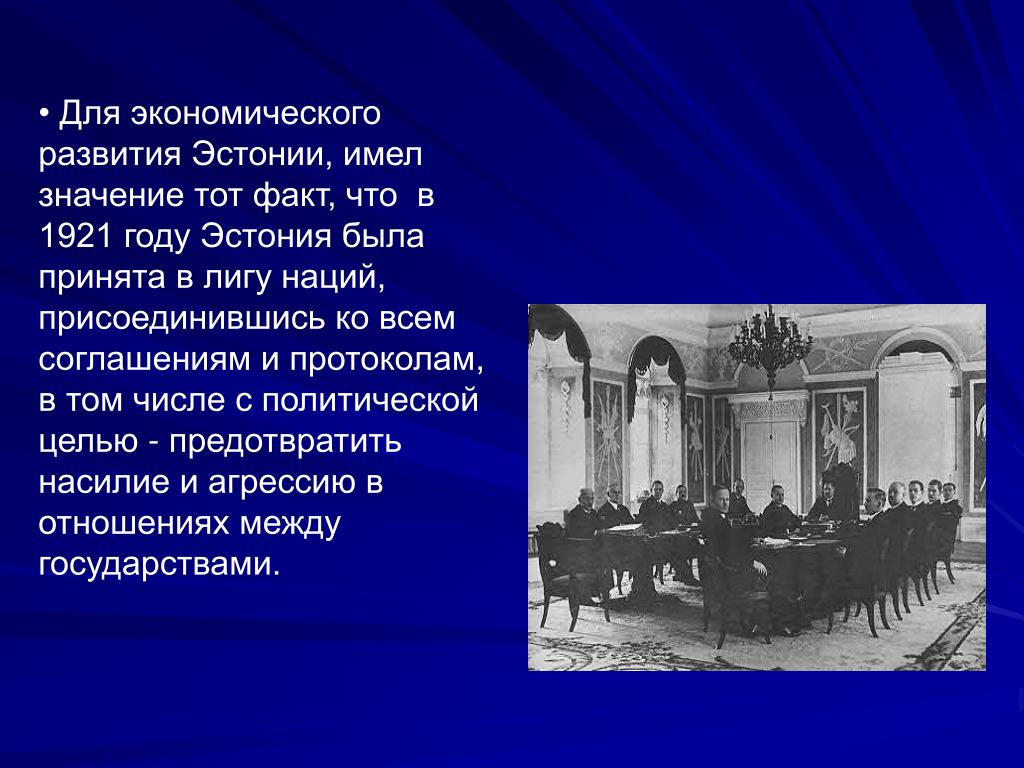 • Для экономического развития Эстонии, имел значение тот факт, что в 1921 году Эстония была принята в лигу наций, присоединившись ко всем соглашениям и протоколам, в том числе с политической целью - предотвратить насилие и агрессию в отношениях между государствами.